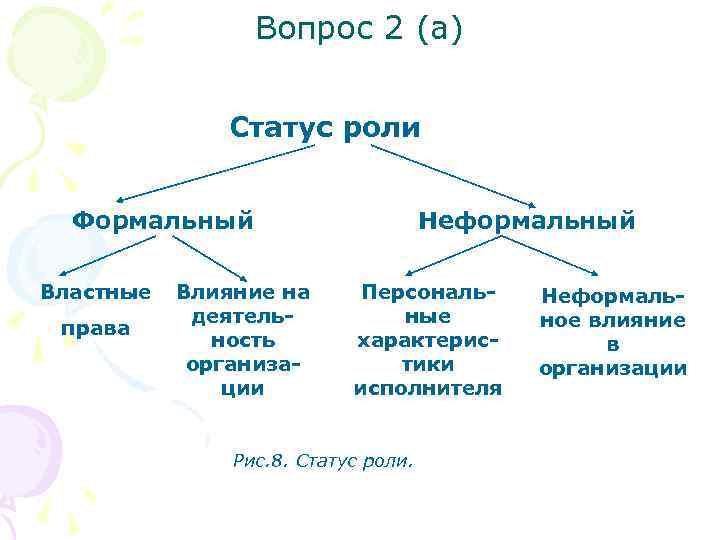 Вопрос 2 (а)

Статус роли

Формальный

Неформальный

Властные права

Влияние на деятельность организации

Персональные характеристики исполнителя

Неформальное влияние в организации

Рис.8. Статус роли.